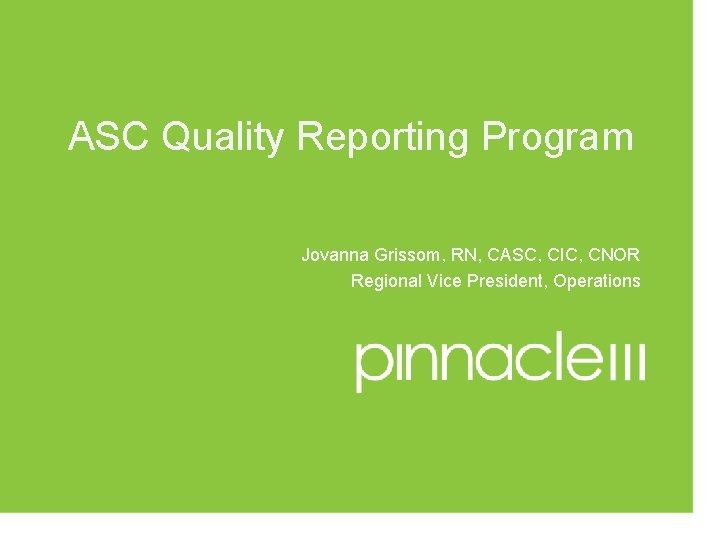 ASC Quality Reporting Program

Jovanna Grissom, RN, CASC, CIC, CNOR
Regional Vice President, Operations

pinnacleIII